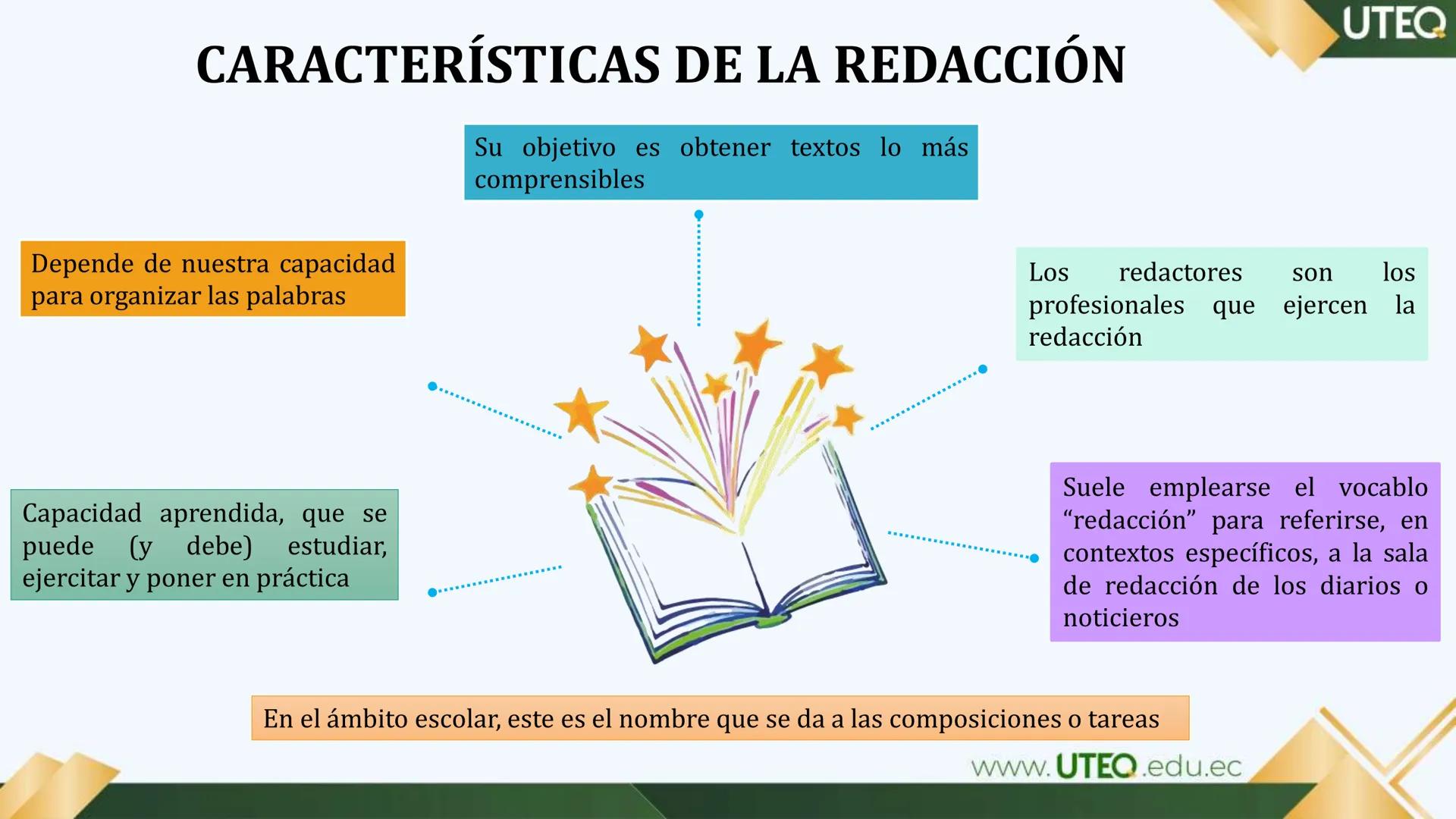 UTEQ

CARACTERÍSTICAS DE LA REDACCIÓN

Su objetivo es obtener textos lo más comprensibles

Depende de nuestra capacidad para organizar las palabras

Los redactores son los profesionales que ejercen la redacción

Capacidad aprendida, que se puede (y debe) estudiar, ejercitar y poner en práctica

Suele emplearse el vocablo “redacción” para referirse, en contextos específicos, a la sala de redacción de los diarios o noticieros

En el ámbito escolar, este es el nombre que se da a las composiciones o tareas

www.UTEQ.edu.ec